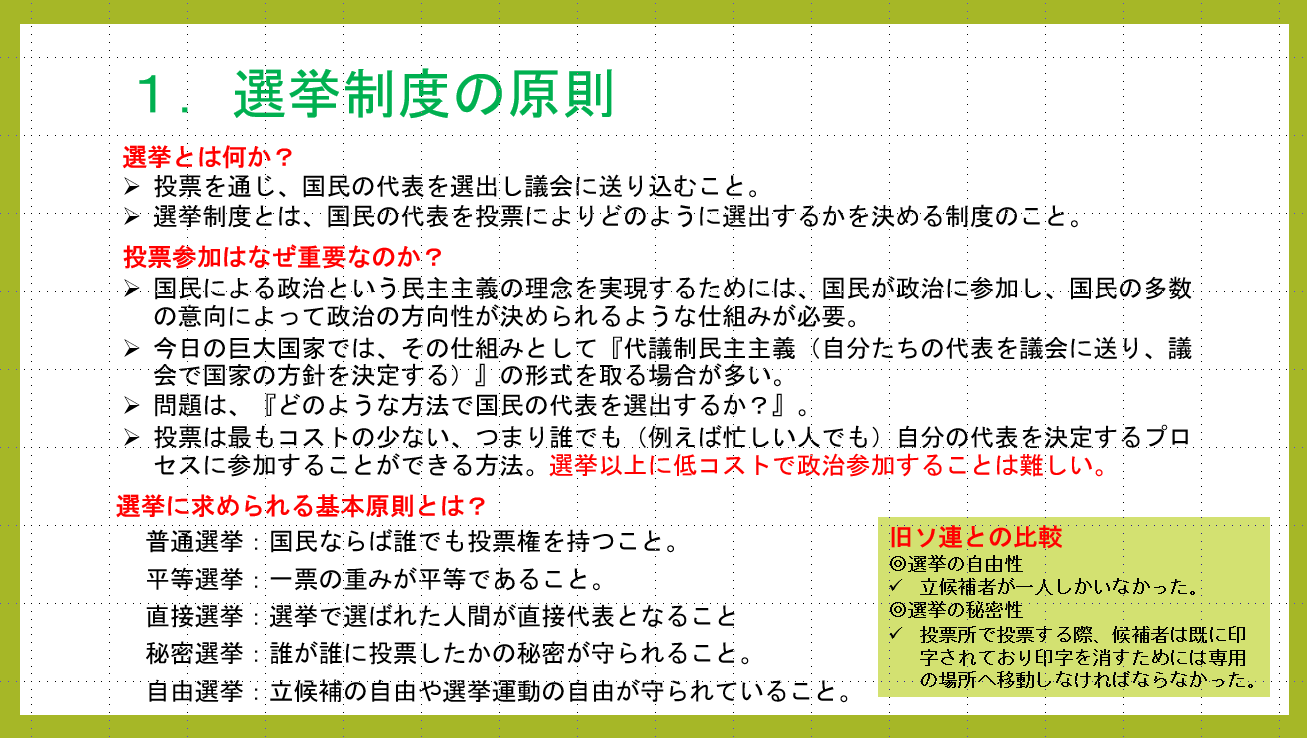 １．選挙制度の原則

選挙とは何か？
➢ 投票を通じ、国民の代表を選出し議会に送り込むこと。
➢ 選挙制度とは、国民の代表を投票によりどのように選出するかを決める制度のこと。

投票参加はなぜ重要なのか？
➢ 国民による政治という民主主義の理念を実現するためには、国民が政治に参加し、国民の多数の意向によって政治の方向性が決められるような仕組みが必要。
➢ 今日の巨大国家では、その仕組みとして『代議制民主主義（自分たちの代表を議会に送り、議会で国家の方針を決定する）』の形式を取る場合が多い。
➢ 問題は、『どのような方法で国民の代表を選出するか？』。
➢ 投票は最もコストの少ない、つまり誰でも（例えば忙しい人でも）自分の代表を決定するプロセスに参加することができる方法。選挙以上に低コストで政治参加することは難しい。

選挙に求められる基本原則とは？
普通選挙：国民ならば誰でも投票権を持つこと。
平等選挙：一票の重みが平等であること。
直接選挙：選挙で選ばれた人間が直接代表となること
秘密選挙：誰が誰に投票したかの秘密が守られること。
自由選挙：立候補の自由や選挙運動の自由が守られていること。

旧ソ連との比較
◎選挙の自由性
✓ 立候補者が一人しかいなかった。
◎選挙の秘密性
✓ 投票所で投票する際、候補者は既に印字されており印字を消すためには専用の場所へ移動しなければならなかった。